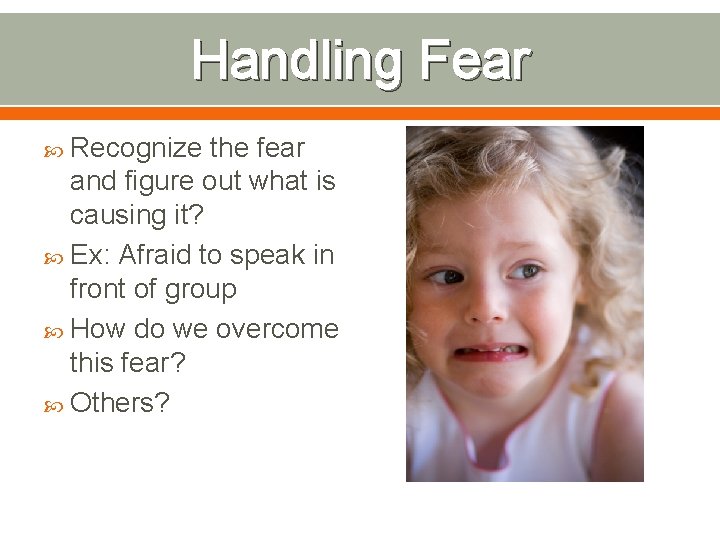 Handling Fear

Recognize the fear and figure out what is causing it?

Ex: Afraid to speak in front of group

How do we overcome this fear?

Others?